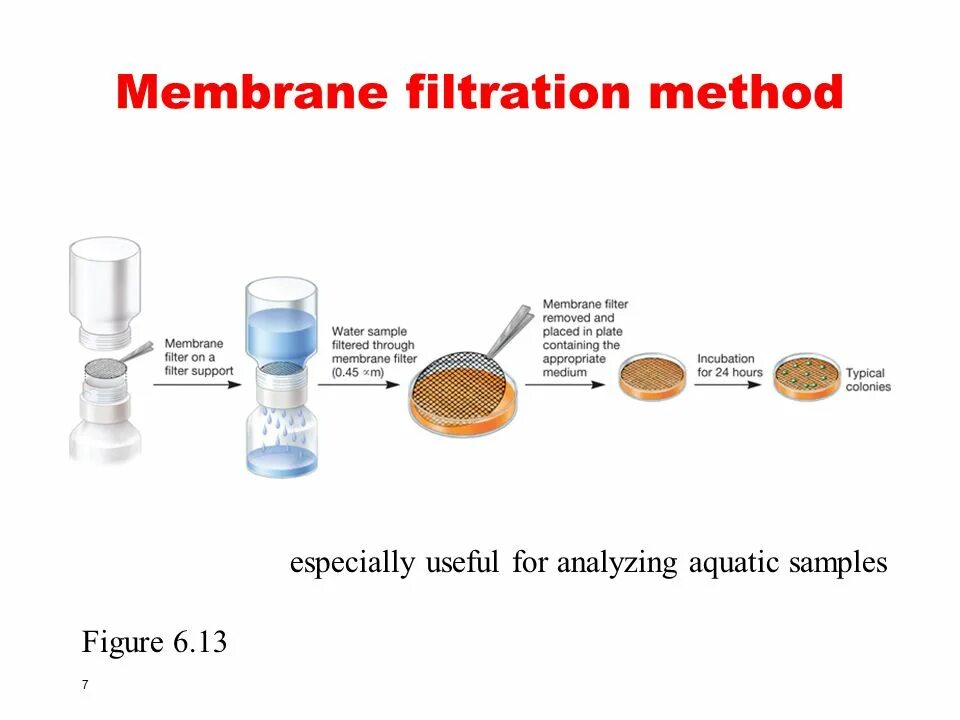 Membrane filtration method

Membrane filter on a filter support

Water sample filtered through membrane filter (0.45 ×m)

Membrane filter removed and placed in plate containing the appropriate medium

Incubation for 24 hours

Typical colonies

especially useful for analyzing aquatic samples

Figure 6.13

7